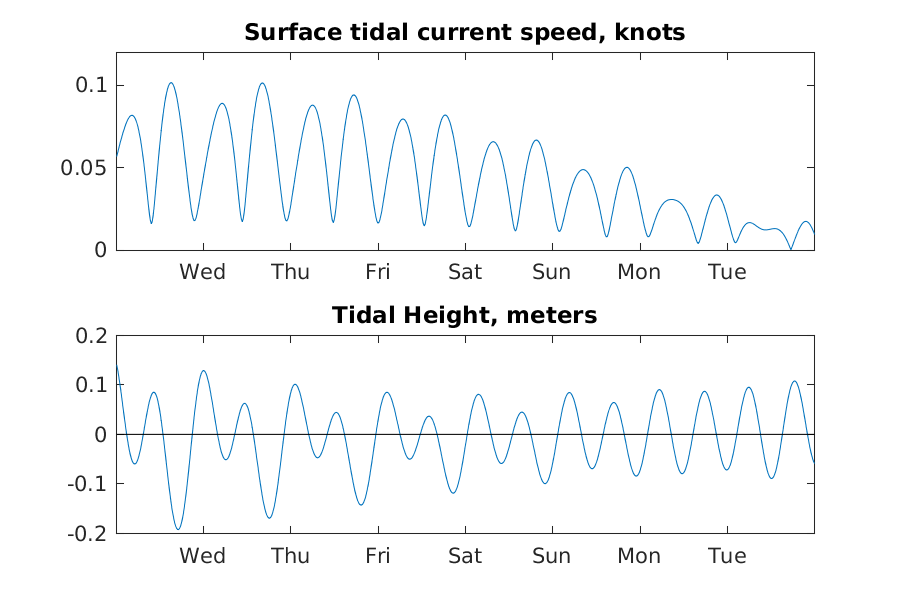 Surface tidal current speed, knots

0.1
0.05
0

Wed Thu Fri Sat Sun Mon Tue

Tidal Height, meters

0.2
0.1
0
-0.1
-0.2

Wed Thu Fri Sat Sun Mon Tue